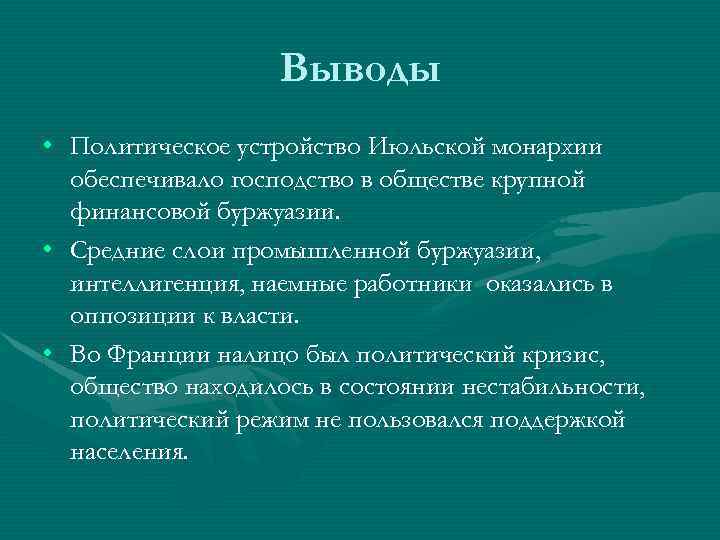 Выводы

• Политическое устройство Июльской монархии обеспечивало господство в обществе крупной финансовой буржуазии.
• Средние слои промышленной буржуазии, интеллигенция, наемные работники оказались в оппозиции к власти.
• Во Франции налицо был политический кризис, общество находилось в состоянии нестабильности, политический режим не пользовался поддержкой населения.